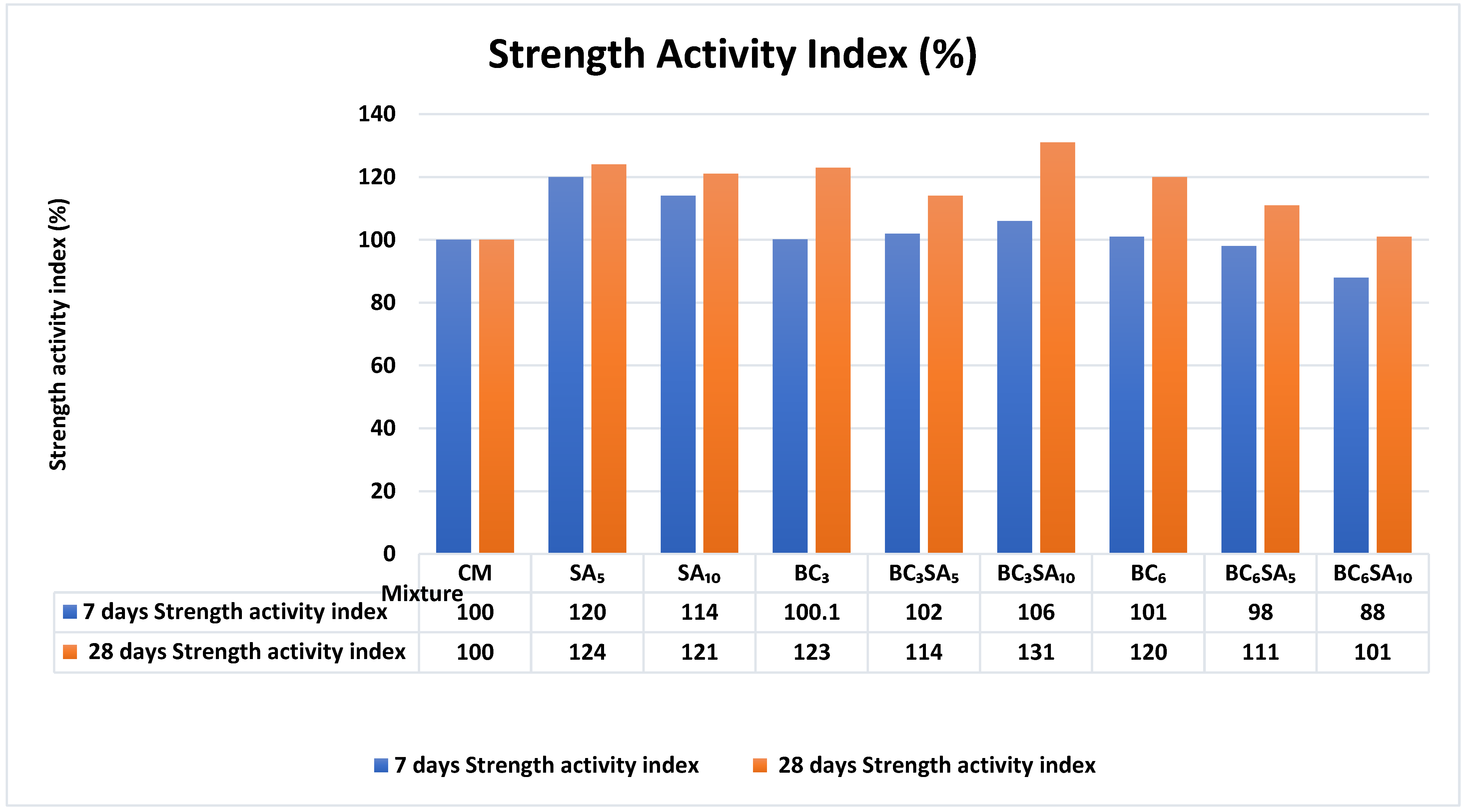 Strength Activity Index (%)

Strength activity index (%)

140
120
100
80
60
40
20
0

Mixture

| | CM | $SA_5$ | $SA_{10}$ | $BC_3$ | $BC_3SA_5$ | $BC_3SA_{10}$ | $BC_6$ | $BC_6SA_5$ | $BC_6SA_{10}$ |
|---|---|---|---|---|---|---|---|---|---|
| 7 days Strength activity index | 100 | 120 | 114 | 100.1 | 102 | 106 | 101 | 98 | 88 |
| 28 days Strength activity index | 100 | 124 | 121 | 123 | 114 | 131 | 120 | 111 | 101 |

7 days Strength activity index
28 days Strength activity index